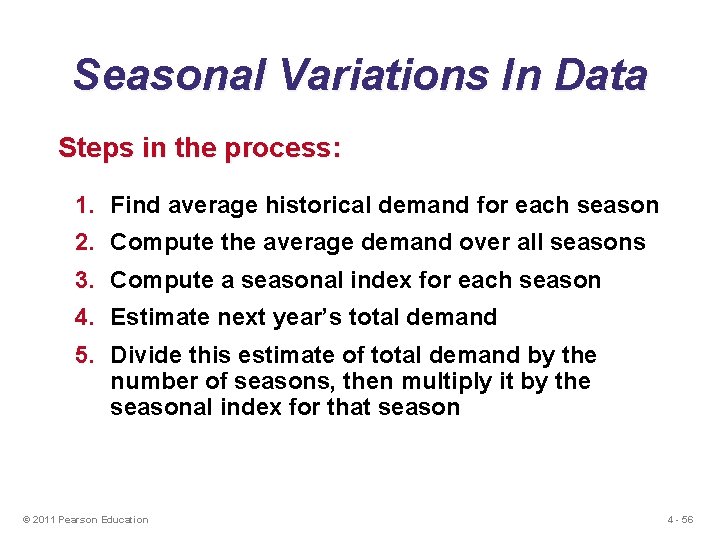 Seasonal Variations In Data

Steps in the process:

1. Find average historical demand for each season
2. Compute the average demand over all seasons
3. Compute a seasonal index for each season
4. Estimate next year's total demand
5. Divide this estimate of total demand by the number of seasons, then multiply it by the seasonal index for that season

© 2011 Pearson Education

4 - 56